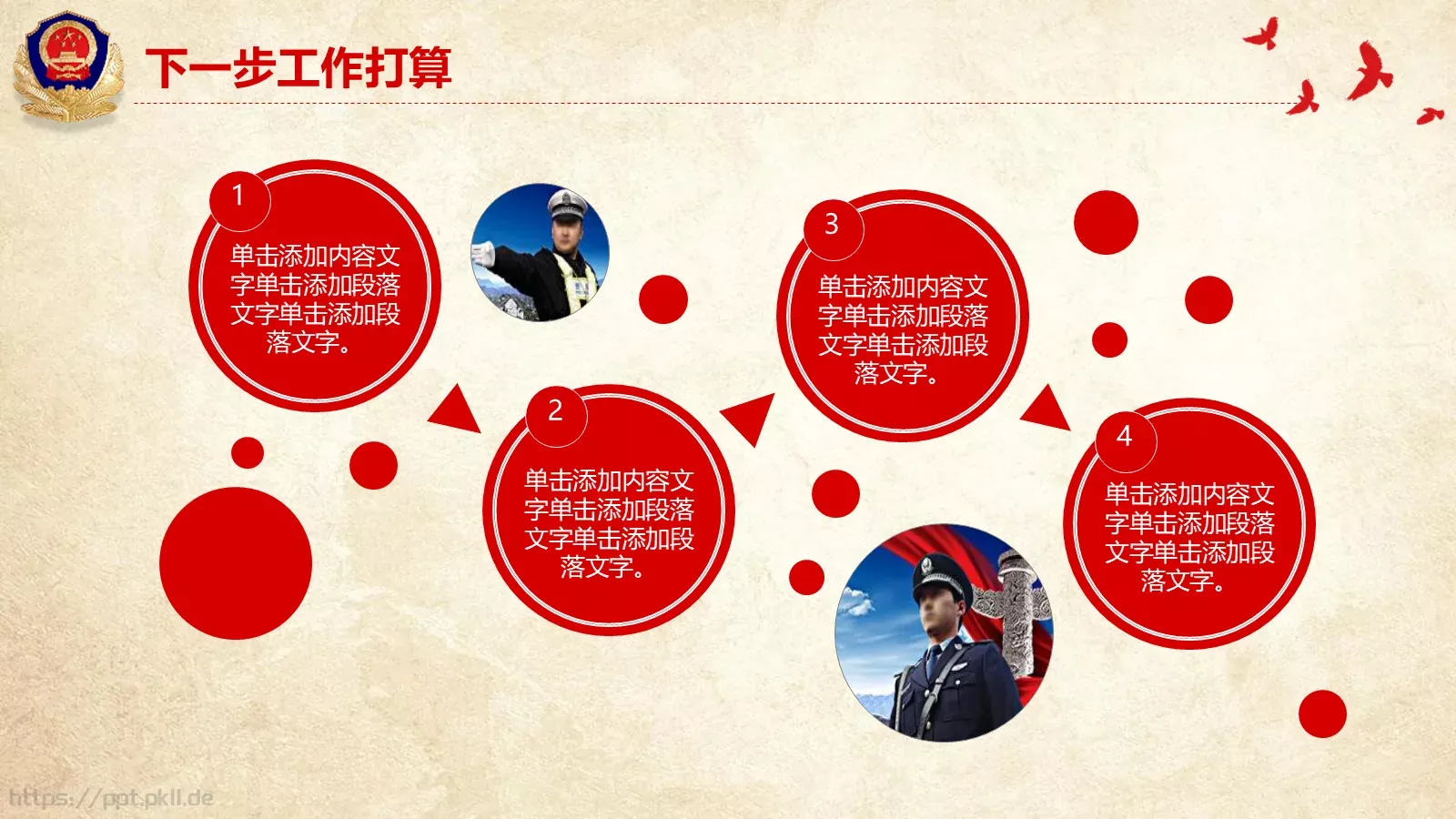 下一步工作打算

1
单击添加内容文字单击添加段落文字单击添加段落文字。

2
单击添加内容文字单击添加段落文字单击添加段落文字。

3
单击添加内容文字单击添加段落文字单击添加段落文字。

4
单击添加内容文字单击添加段落文字单击添加段落文字。

https://ppt.pkll.de